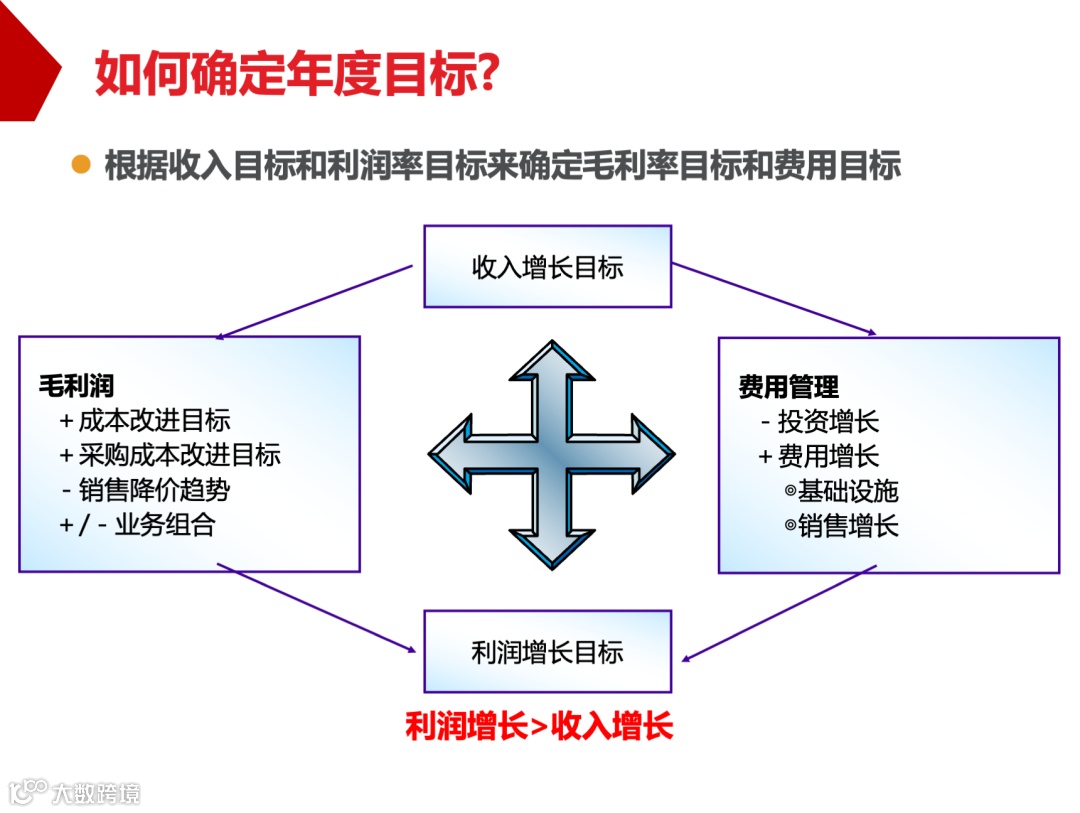 如何确定年度目标?

根据收入目标和利润率目标来确定毛利率目标和费用目标

收入增长目标

毛利润
+ 成本改进目标
+ 采购成本改进目标
- 销售降价趋势
+ / - 业务组合

费用管理
- 投资增长
+ 费用增长
◎基础设施
◎销售增长

利润增长目标

利润增长>收入增长

大数跨境